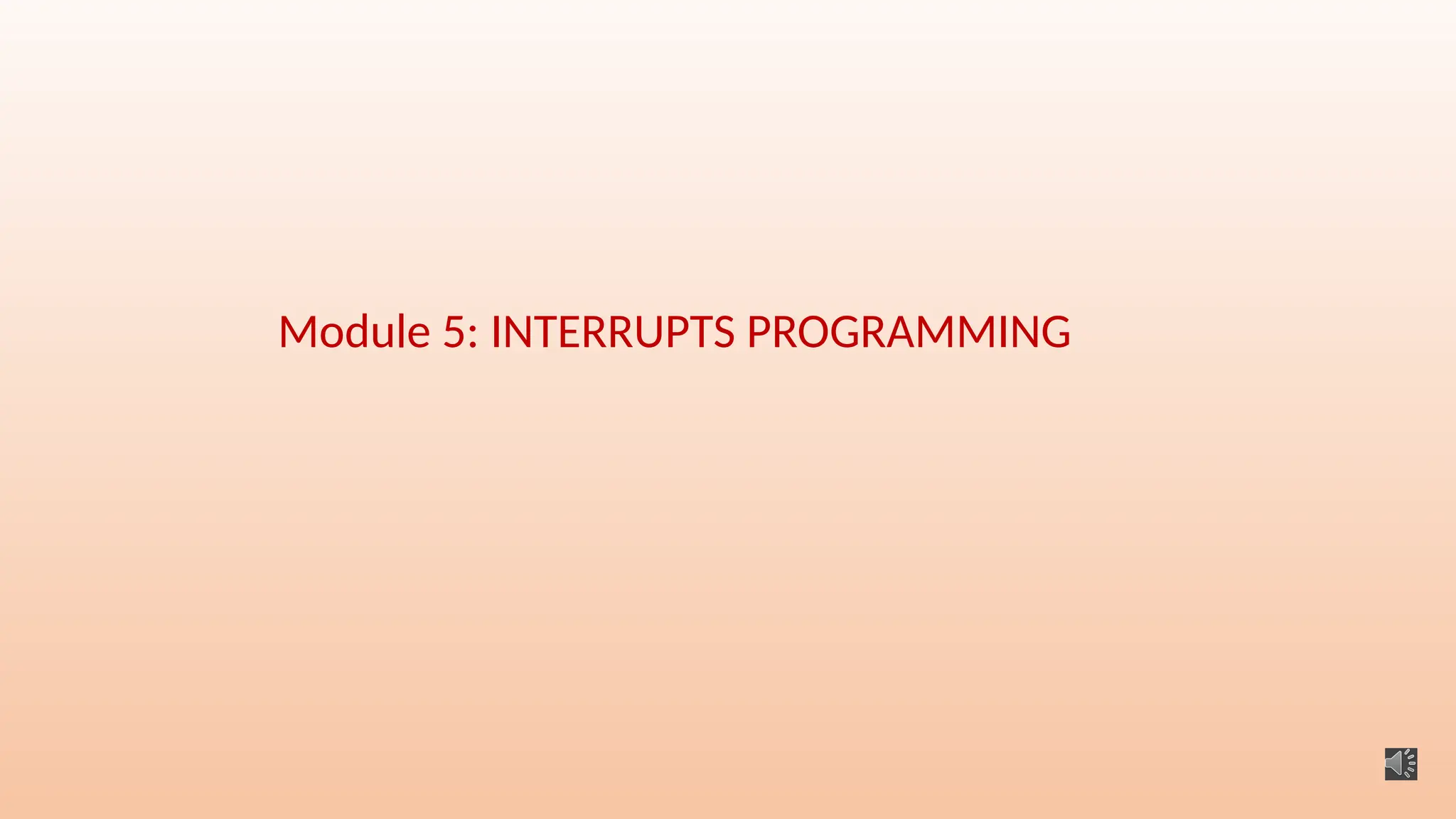 Module 5: INTERRUPTS PROGRAMMING